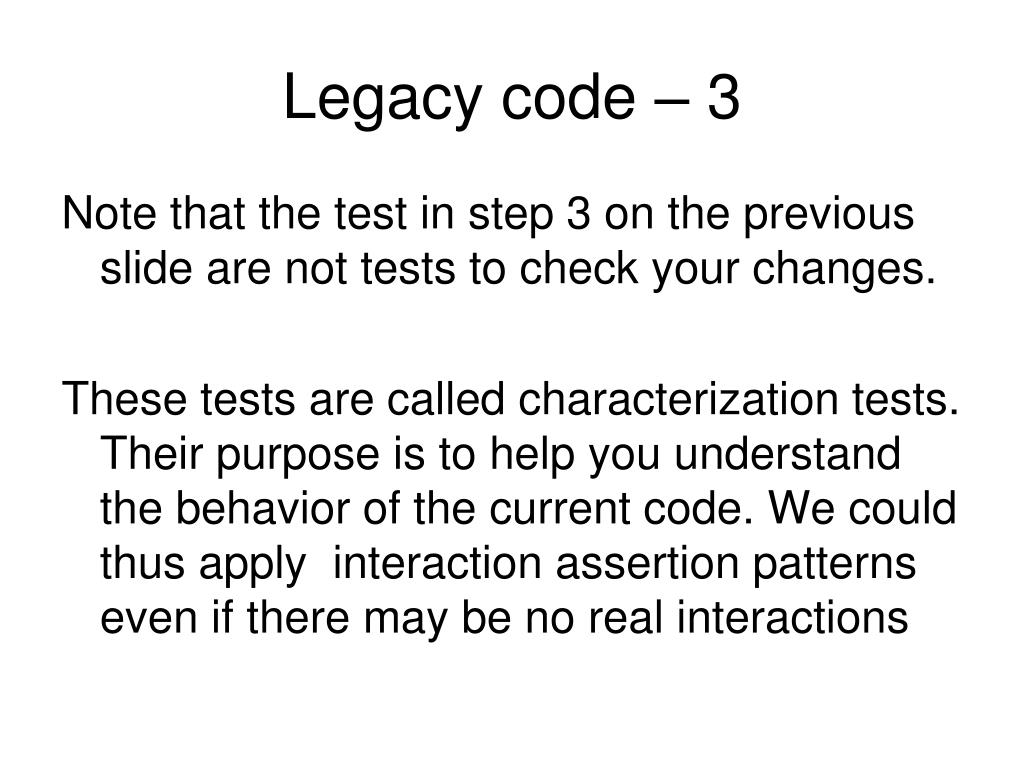 Legacy code – 3

Note that the test in step 3 on the previous slide are not tests to check your changes.

These tests are called characterization tests. Their purpose is to help you understand the behavior of the current code. We could thus apply interaction assertion patterns even if there may be no real interactions